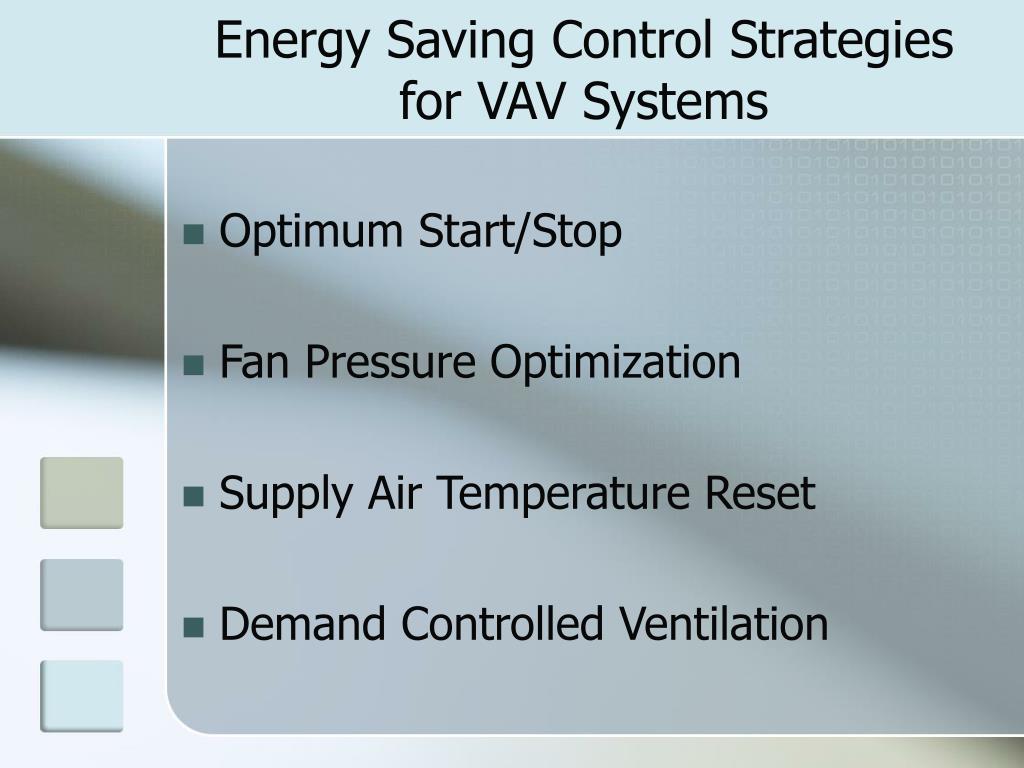 Energy Saving Control Strategies for VAV Systems

- Optimum Start/Stop
- Fan Pressure Optimization
- Supply Air Temperature Reset
- Demand Controlled Ventilation